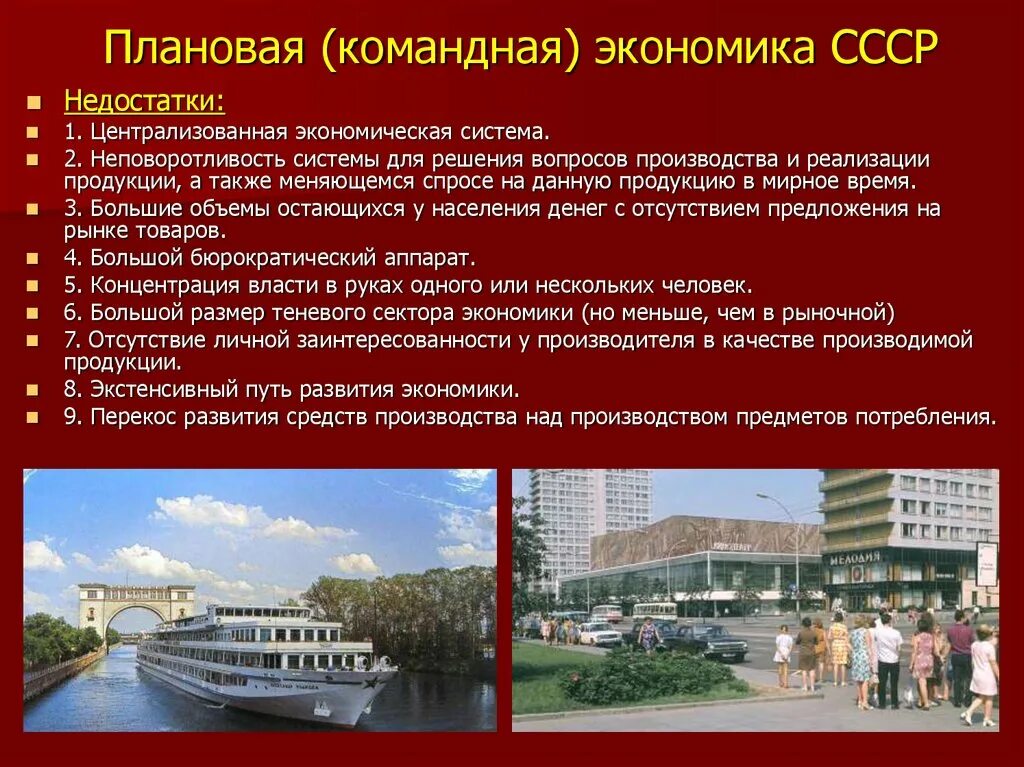 Плановая (командная) экономика СССР

Недостатки:
1. Централизованная экономическая система.
2. Неповоротливость системы для решения вопросов производства и реализации продукции, а также меняющемся спросе на данную продукцию в мирное время.
3. Большие объемы остающихся у населения денег с отсутствием предложения на рынке товаров.
4. Большой бюрократический аппарат.
5. Концентрация власти в руках одного или нескольких человек.
6. Большой размер теневого сектора экономики (но меньше, чем в рыночной)
7. Отсутствие личной заинтересованности у производителя в качестве производимой продукции.
8. Экстенсивный путь развития экономики.
9. Перекос развития средств производства над производством предметов потребления.

МЕЛОДИЯ